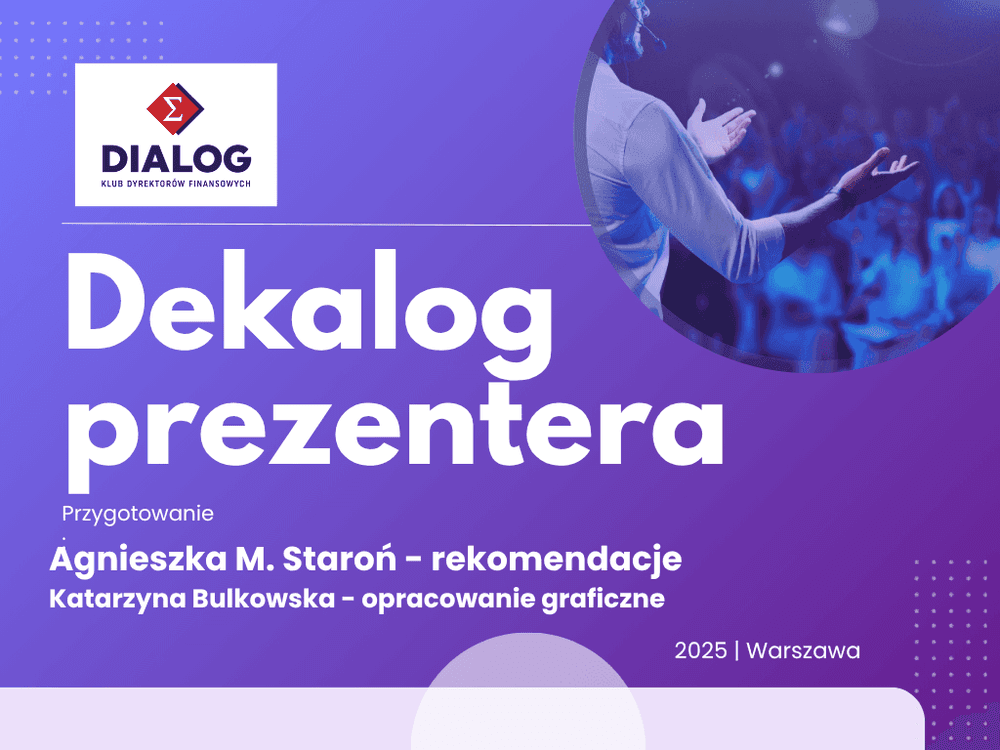 Σ
DIALOG
KLUB DYREKTORÓW FINANSOWYCH

Dekalog prezentera

Przygotowanie

Agnieszka M. Staroń - rekomendacje
Katarzyna Bulkowska - opracowanie graficzne

2025 | Warszawa